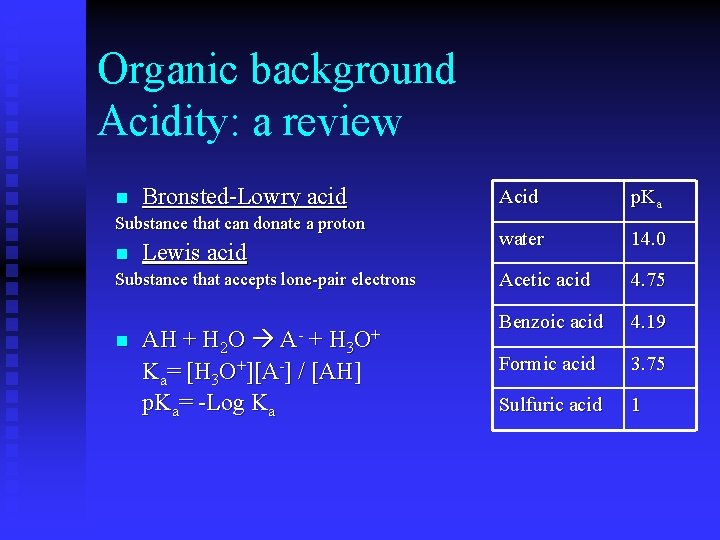 Organic background
Acidity: a review

Bronsted-Lowry acid
Substance that can donate a proton

Lewis acid
Substance that accepts lone-pair electrons

$AH + H_2O \rightarrow A^- + H_3O^+$
$K_a = [H_3O^+][A^-] / [AH]$
$pK_a = -Log\ K_a$

| Acid | $pK_a$ |
|---|---|
| water | 14.0 |
| Acetic acid | 4.75 |
| Benzoic acid | 4.19 |
| Formic acid | 3.75 |
| Sulfuric acid | 1 |